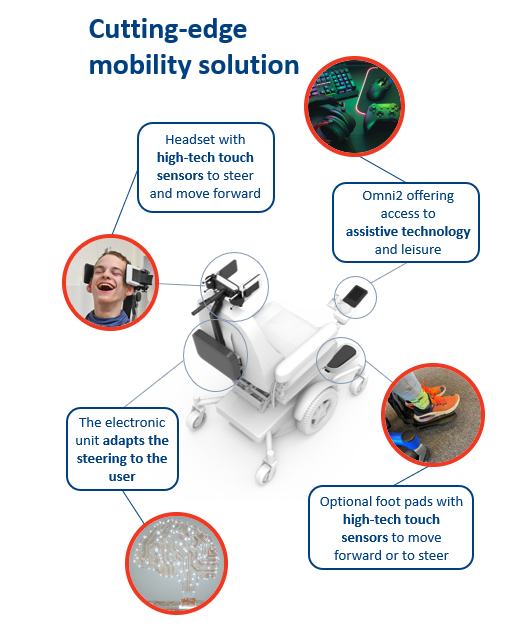 Cutting-edge mobility solution

Headset with high-tech touch sensors to steer and move forward

Omni2 offering access to assistive technology and leisure

The electronic unit adapts the steering to the user

Optional foot pads with high-tech touch sensors to move forward or to steer